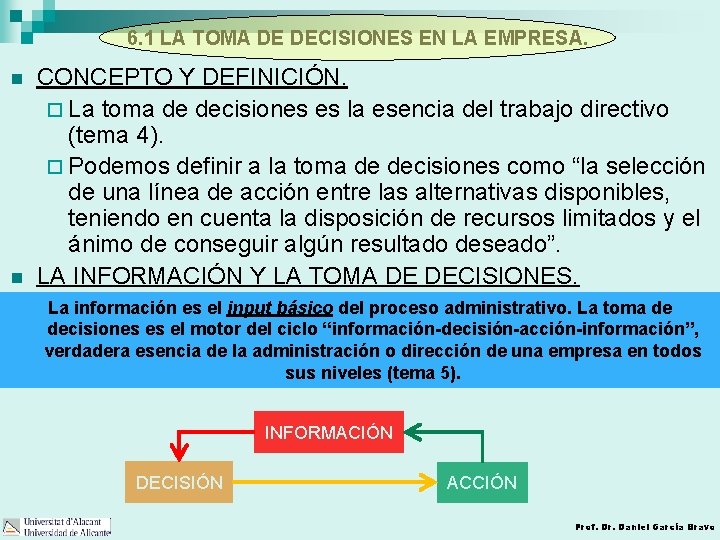 6.1 LA TOMA DE DECISIONES EN LA EMPRESA.

CONCEPTO Y DEFINICIÓN.

La toma de decisiones es la esencia del trabajo directivo (tema 4).

Podemos definir a la toma de decisiones como “la selección de una línea de acción entre las alternativas disponibles, teniendo en cuenta la disposición de recursos limitados y el ánimo de conseguir algún resultado deseado”.

LA INFORMACIÓN Y LA TOMA DE DECISIONES.

La información es el input básico del proceso administrativo. La toma de decisiones es el motor del ciclo “información-decisión-acción-información”, verdadera esencia de la administración o dirección de una empresa en todos sus niveles (tema 5).

INFORMACIÓN

DECISIÓN

ACCIÓN

Universitat d'Alacant
Universidad de Alicante

Prof. Dr. Daniel García Bravo